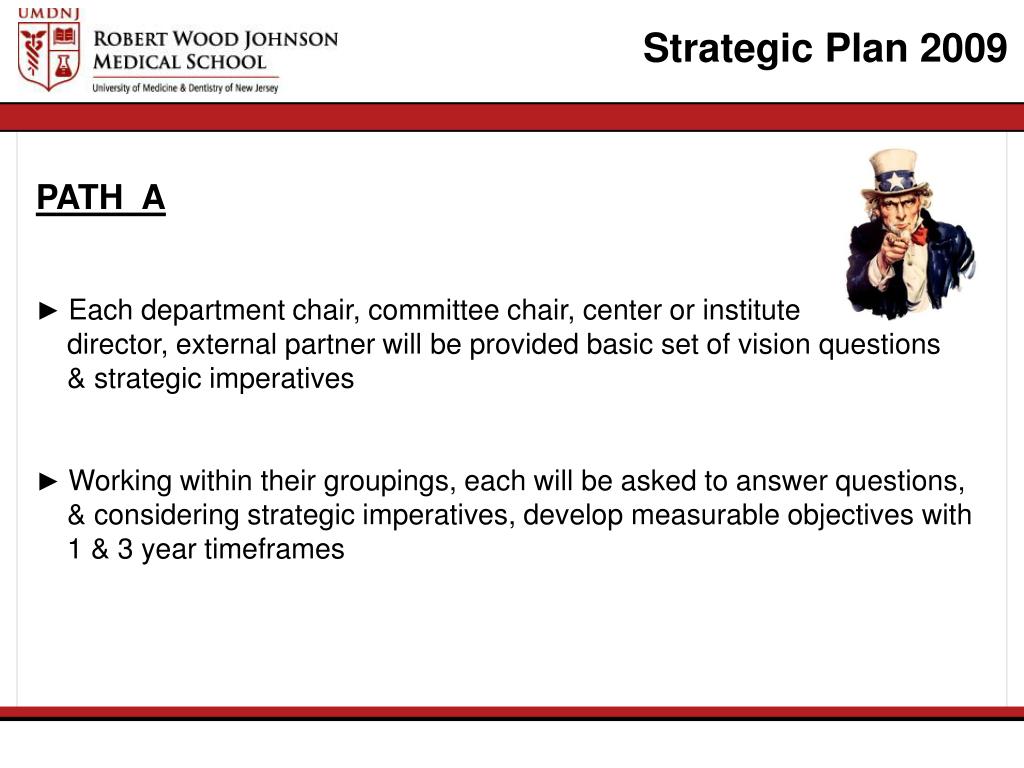 UMDNJ
ROBERT WOOD JOHNSON
MEDICAL SCHOOL
University of Medicine & Dentistry of New Jersey

Strategic Plan 2009

PATH A

► Each department chair, committee chair, center or institute director, external partner will be provided basic set of vision questions & strategic imperatives

► Working within their groupings, each will be asked to answer questions, & considering strategic imperatives, develop measurable objectives with 1 & 3 year timeframes